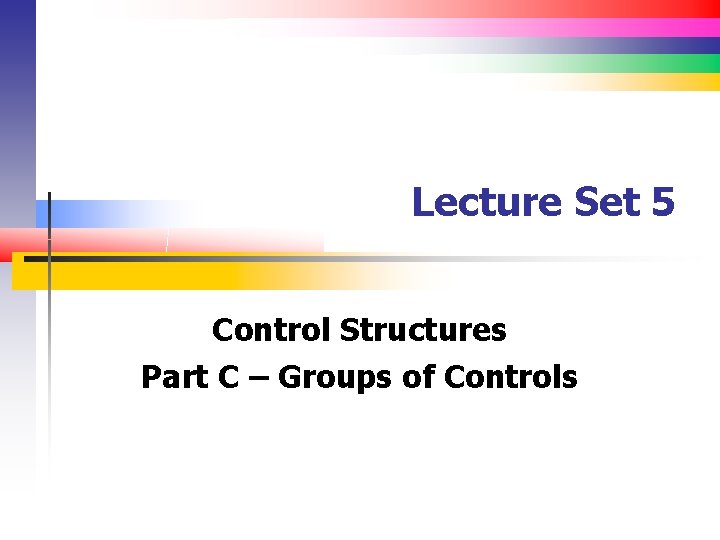 Lecture Set 5

Control Structures
Part C – Groups of Controls